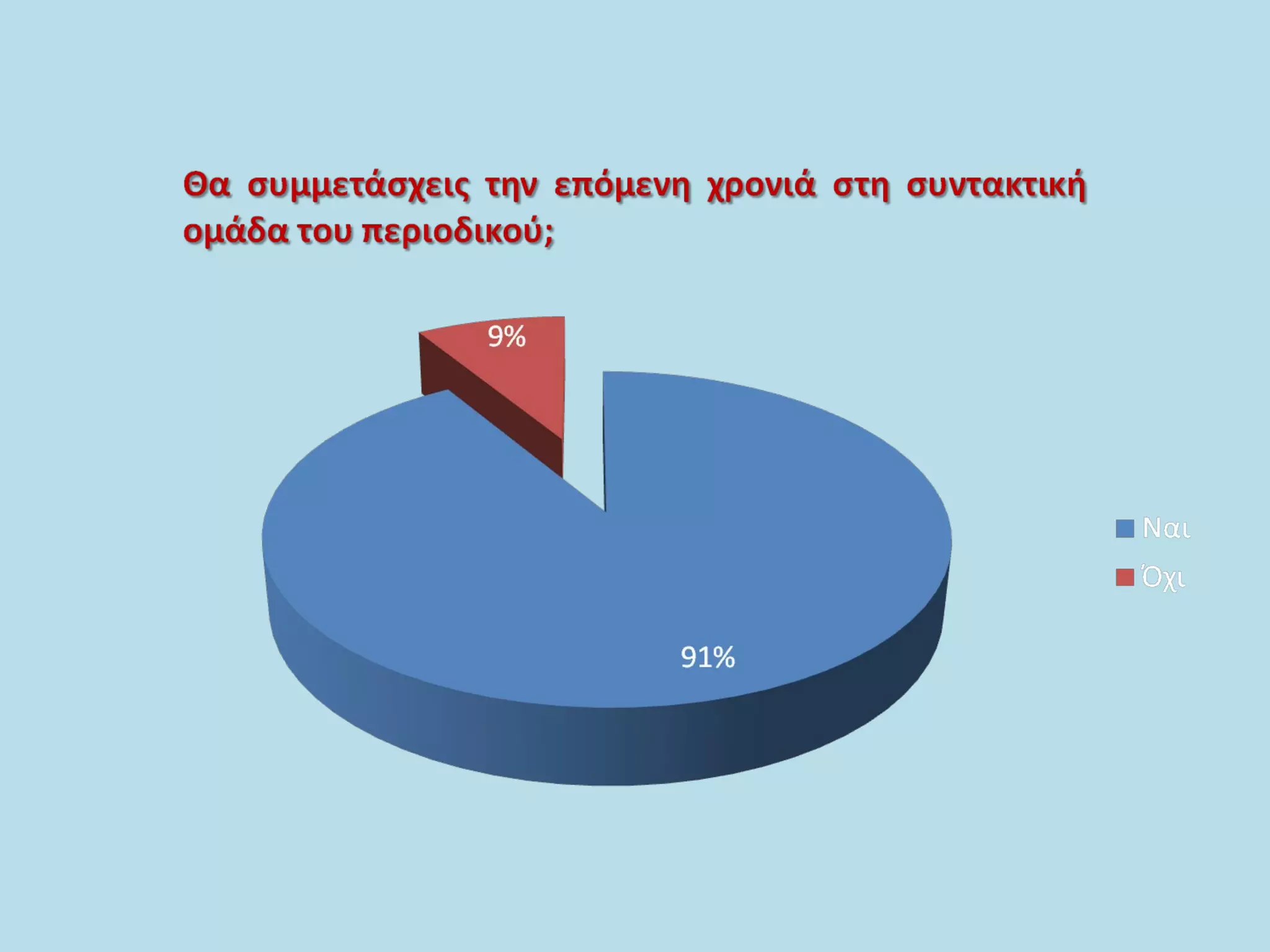 Θα συμμετάσχεις την επόμενη χρονιά στη συντακτική ομάδα του περιοδικού;

9%

91%

Ναι

Όχι